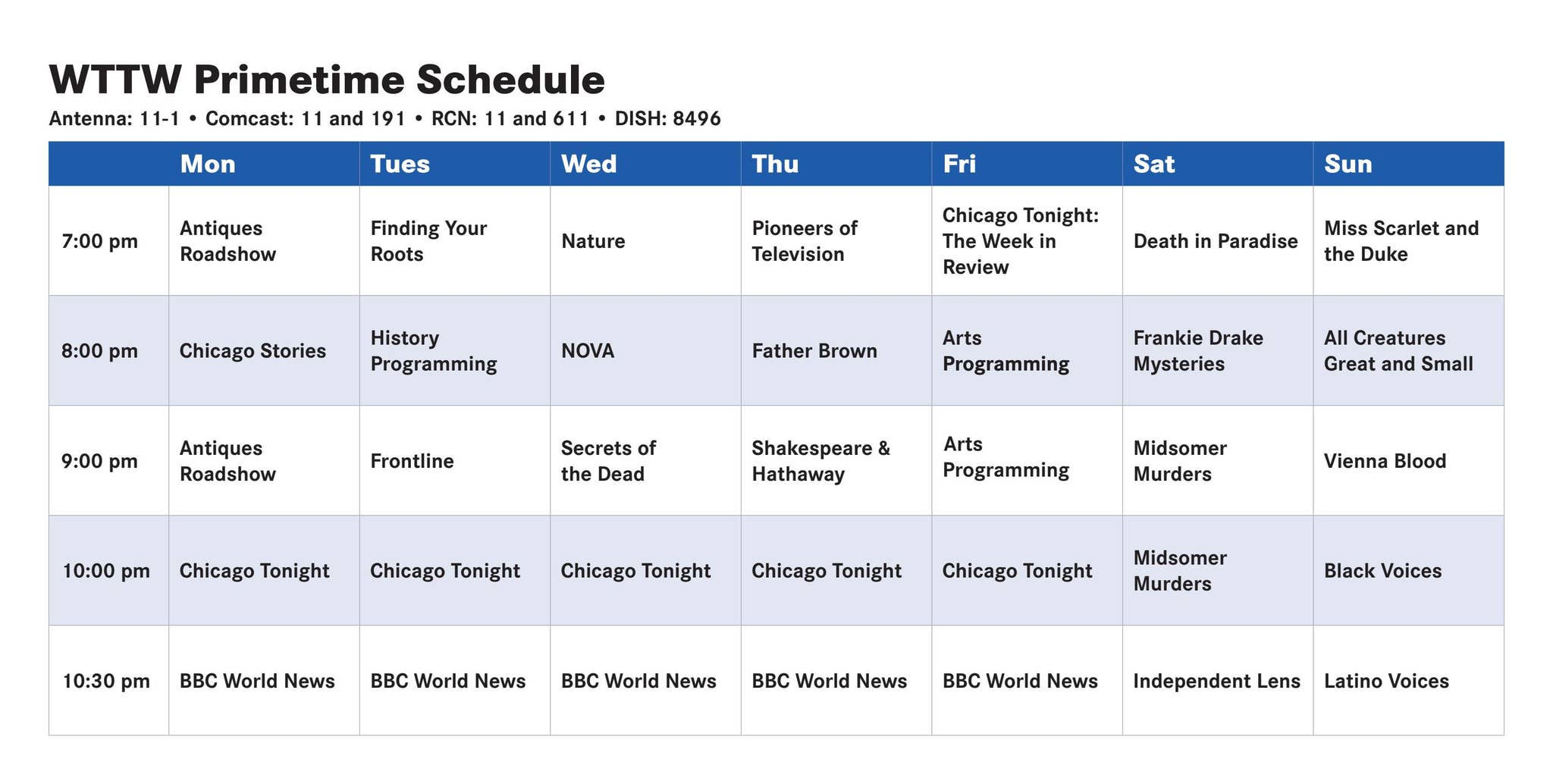 WTTW Primetime Schedule

Antenna: 11-1 • Comcast: 11 and 191 • RCN: 11 and 611 • DISH: 8496

| | Mon | Tues | Wed | Thu | Fri | Sat | Sun |
|---|---|---|---|---|---|---|---|
| 7:00 pm | Antiques Roadshow | Finding Your Roots | Nature | Pioneers of Television | Chicago Tonight: The Week in Review | Death in Paradise | Miss Scarlet and the Duke |
| 8:00 pm | Chicago Stories | History Programming | NOVA | Father Brown | Arts Programming | Frankie Drake Mysteries | All Creatures Great and Small |
| 9:00 pm | Antiques Roadshow | Frontline | Secrets of the Dead | Shakespeare & Hathaway | Arts Programming | Midsomer Murders | Vienna Blood |
| 10:00 pm | Chicago Tonight | Chicago Tonight | Chicago Tonight | Chicago Tonight | Chicago Tonight | Midsomer Murders | Black Voices |
| 10:30 pm | BBC World News | BBC World News | BBC World News | BBC World News | BBC World News | Independent Lens | Latino Voices |